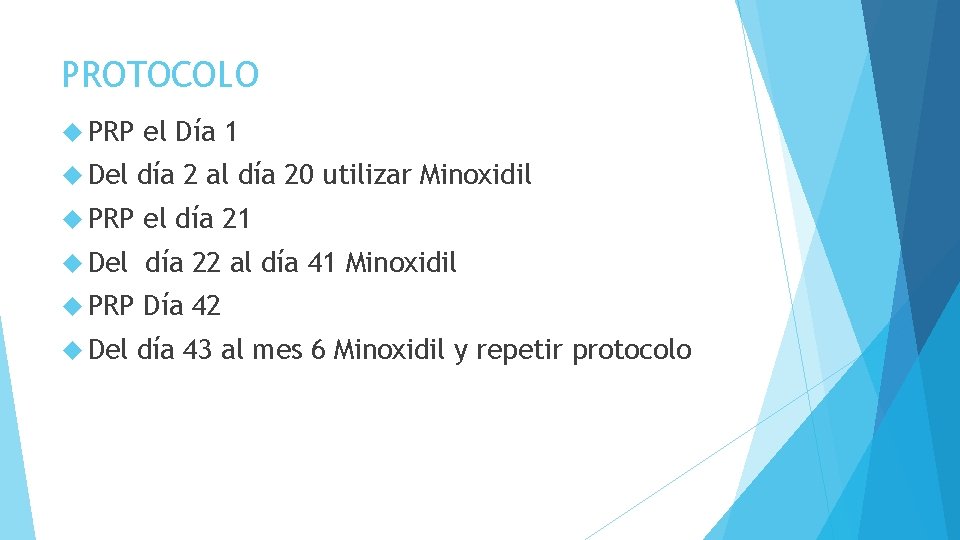 PROTOCOLO

PRP el Día 1

Del día 2 al día 20 utilizar Minoxidil

PRP el día 21

Del  día 22 al día 41 Minoxidil

PRP Día 42

Del día 43 al mes 6 Minoxidil y repetir protocolo